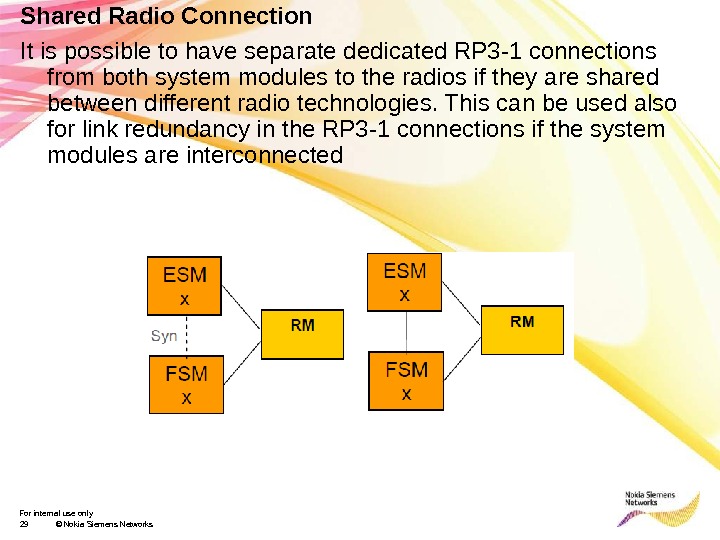 Shared Radio Connection

It is possible to have separate dedicated RP3-1 connections from both system modules to the radios if they are shared between different radio technologies. This can be used also for link redundancy in the RP3-1 connections if the system modules are interconnected

ESM
x

Syn

FSM
x

RM

ESM
x

FSM
x

RM

For internal use only
29 © Nokia Siemens Networks

Nokia Siemens Networks